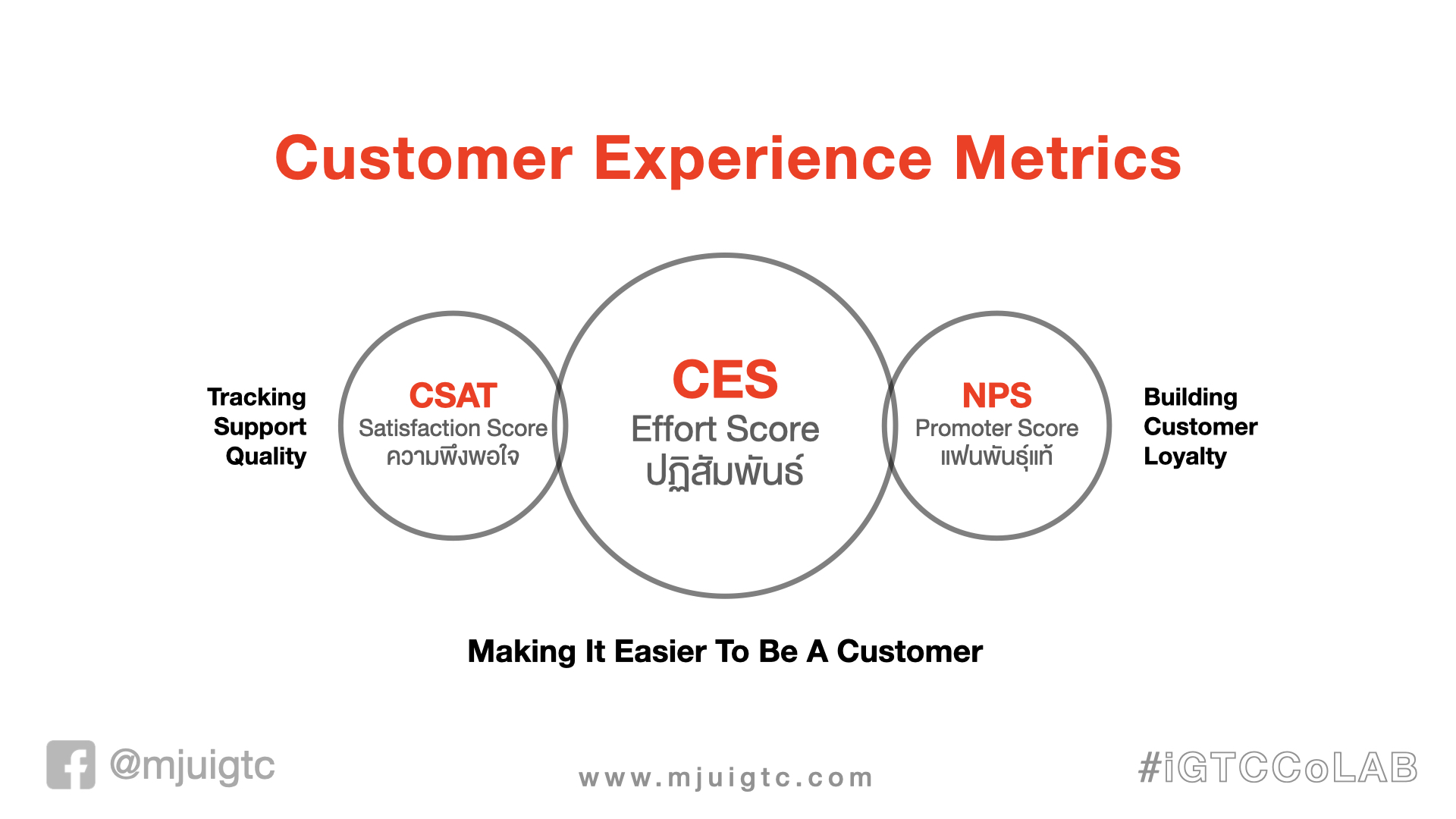 Customer Experience Metrics

Tracking Support Quality

CSAT
Satisfaction Score
ความพึงพอใจ

CES
Effort Score
ปฏิสัมพันธ์

NPS
Promoter Score
แฟนพันธุ์แท้

Building Customer Loyalty

Making It Easier To Be A Customer

@mjuigtc

www.mjuigtc.com

#iGTCCoLAB